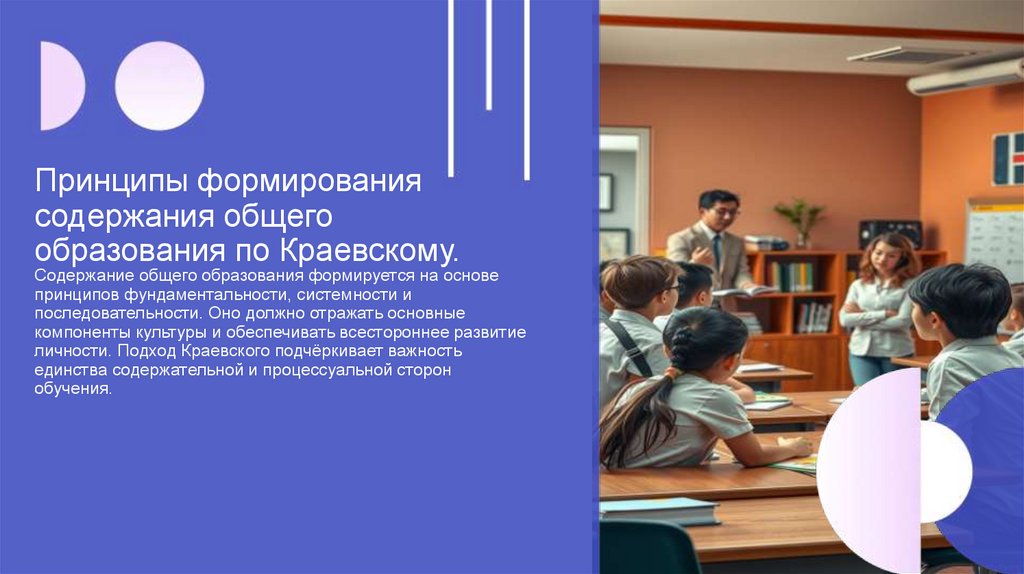 Принципы формирования содержания общего образования по Краевскому.

Содержание общего образования формируется на основе принципов фундаментальности, системности и последовательности. Оно должно отражать основные компоненты культуры и обеспечивать всестороннее развитие личности. Подход Краевского подчёркивает важность единства содержательной и процессуальной сторон обучения.